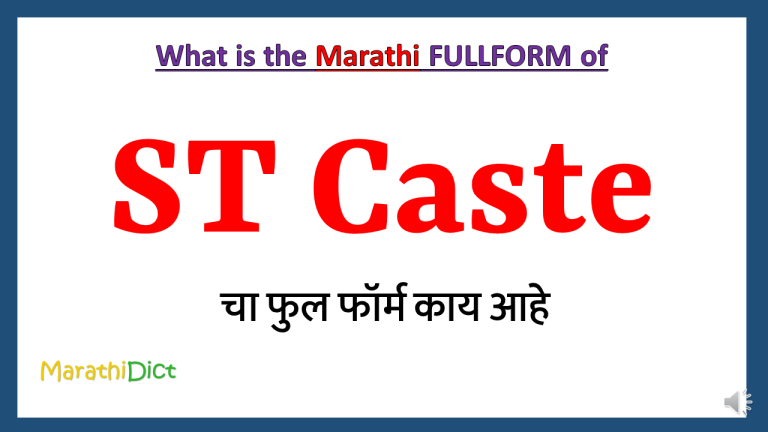 What is the Marathi FULLFORM of

ST Caste

चा फुल फॉर्म काय आहे

MarathiDict